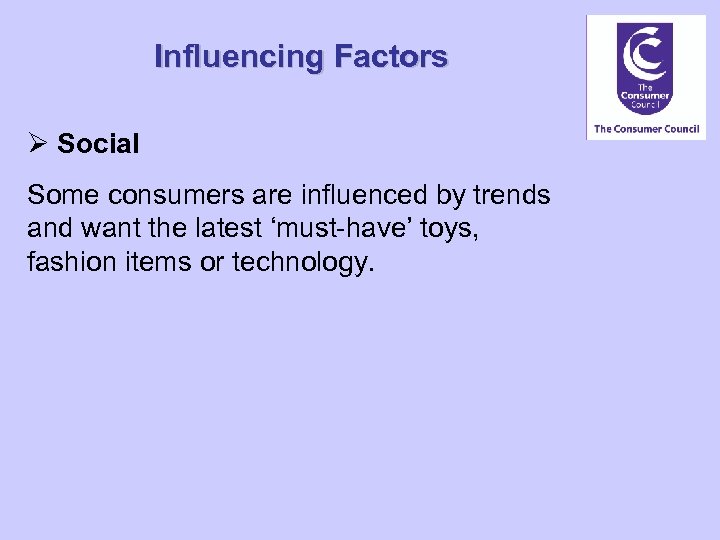 Influencing Factors

The Consumer Council

The Consumer Council

➢ Social

Some consumers are influenced by trends and want the latest ‘must-have’ toys, fashion items or technology.